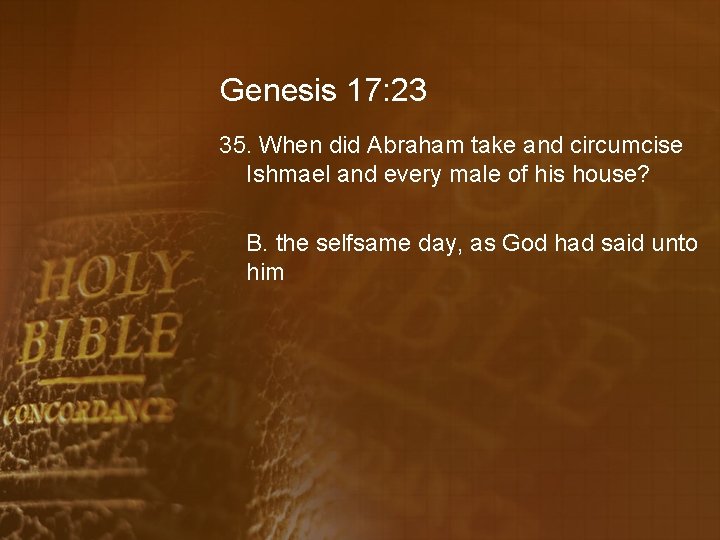 Genesis 17:23

35. When did Abraham take and circumcise Ishmael and every male of his house?

B. the selfsame day, as God had said unto him

HOLY BIBLE

CONCORDANCE